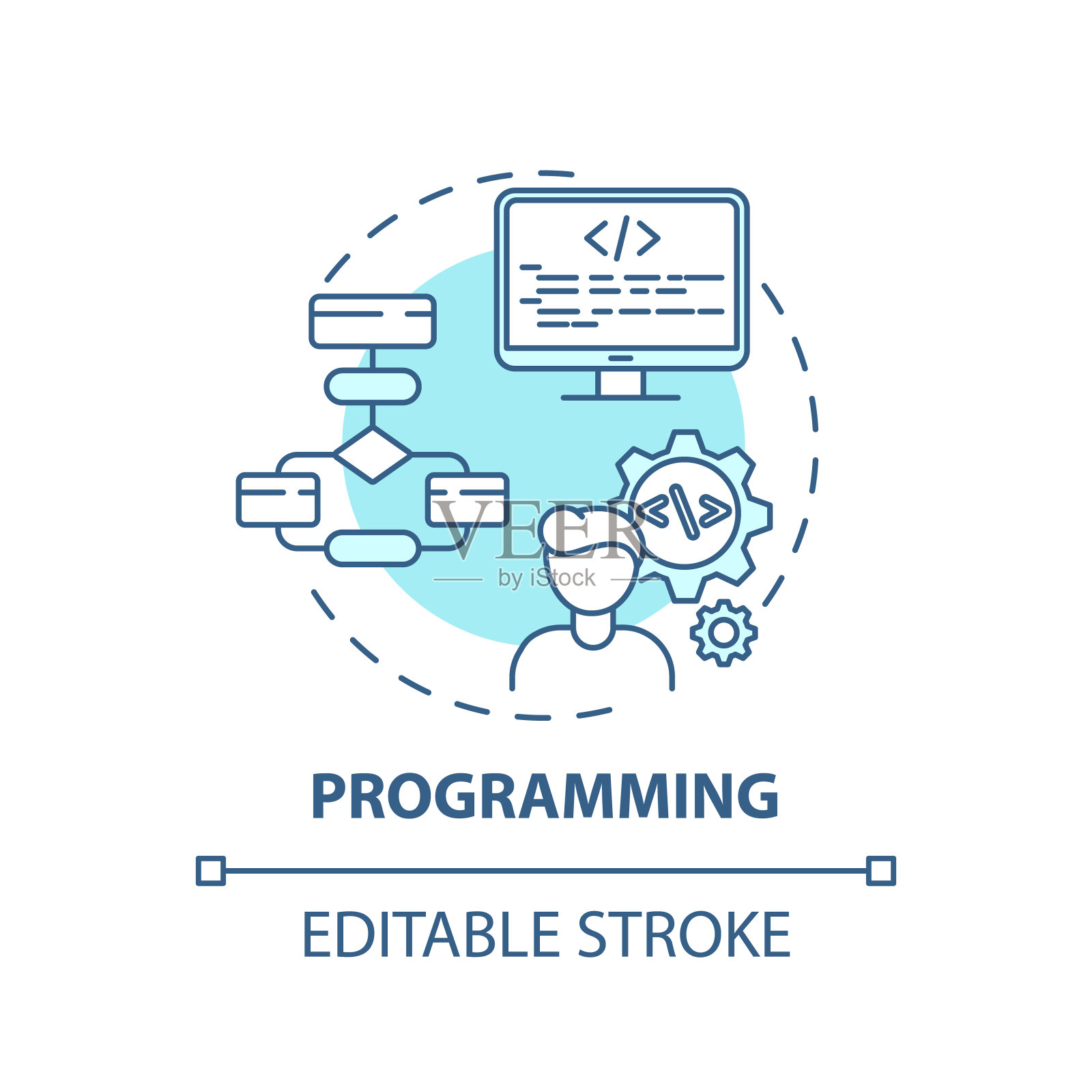 </>

</>

VEER
by iStock

PROGRAMMING

EDITABLE STROKE